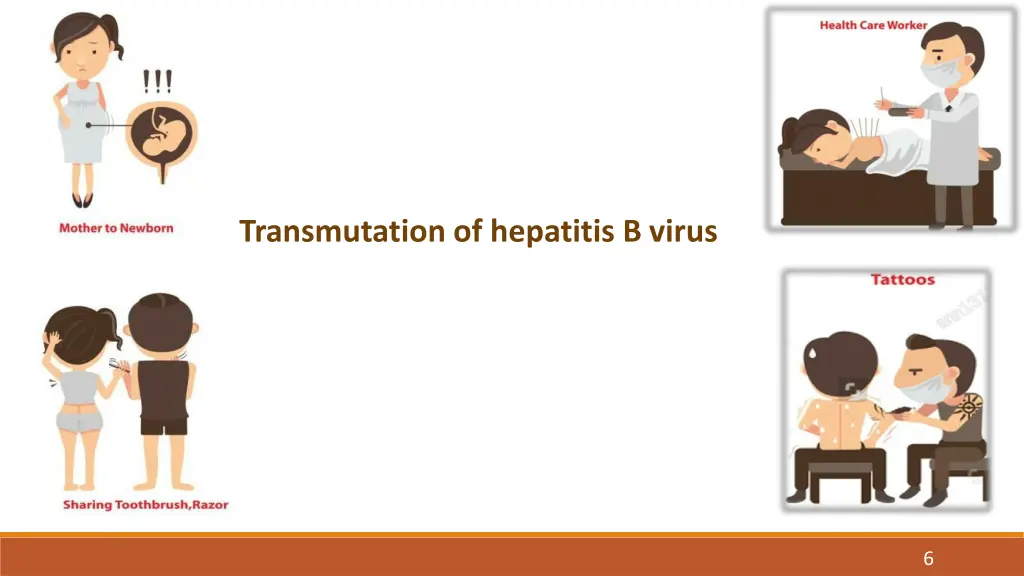 !!!

Mother to Newborn

Health Care Worker

Transmutation of hepatitis B virus

Tattoos

Sharing Toothbrush,Razor

6